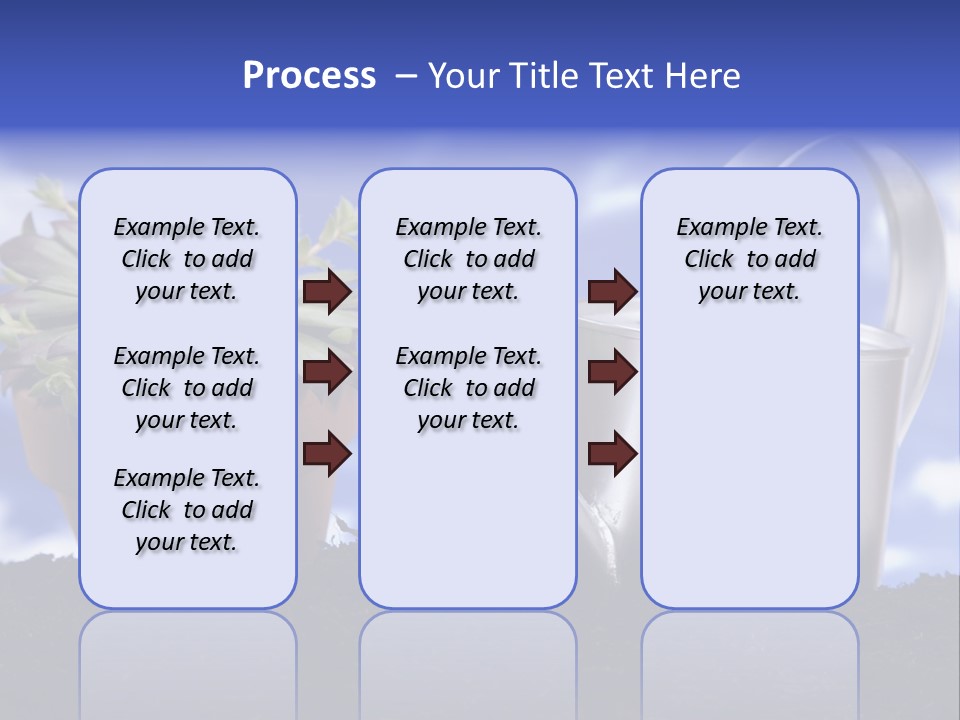 Process – Your Title Text Here

Example Text. Click to add your text.

Example Text. Click to add your text.

Example Text. Click to add your text.

Example Text. Click to add your text.

Example Text. Click to add your text.

Example Text. Click to add your text.